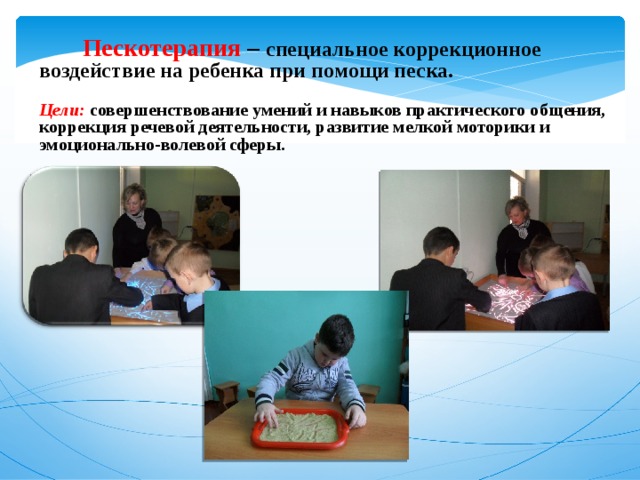 Пескотерапия – специальное коррекционное воздействие на ребенка при помощи песка.

Цели: совершенствование умений и навыков практического общения, коррекция речевой деятельности, развитие мелкой моторики и эмоционально-волевой сферы.